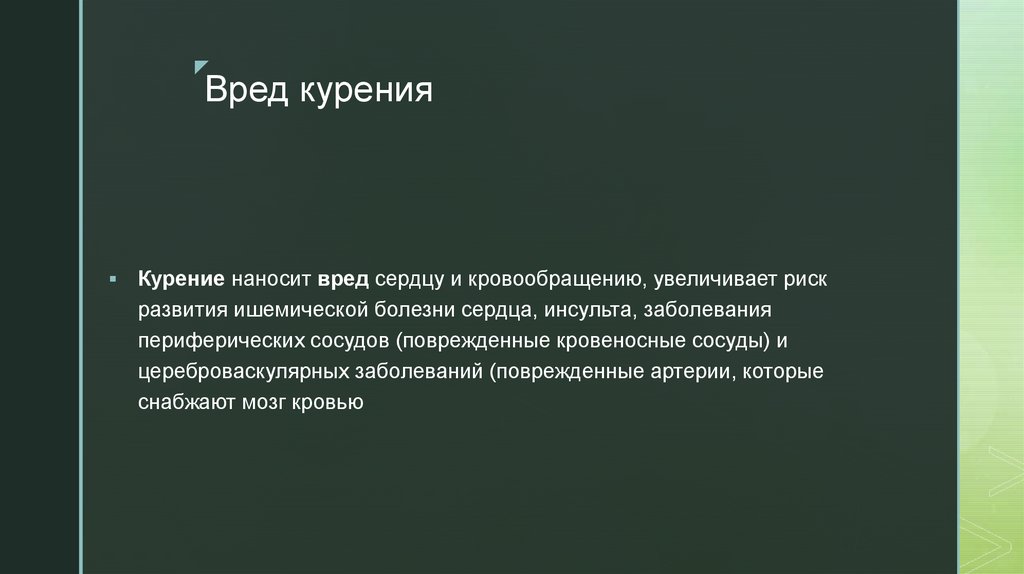 Вред курения

Курение наносит вред сердцу и кровообращению, увеличивает риск развития ишемической болезни сердца, инсульта, заболевания периферических сосудов (поврежденные кровеносные сосуды) и цереброваскулярных заболеваний (поврежденные артерии, которые снабжают мозг кровью